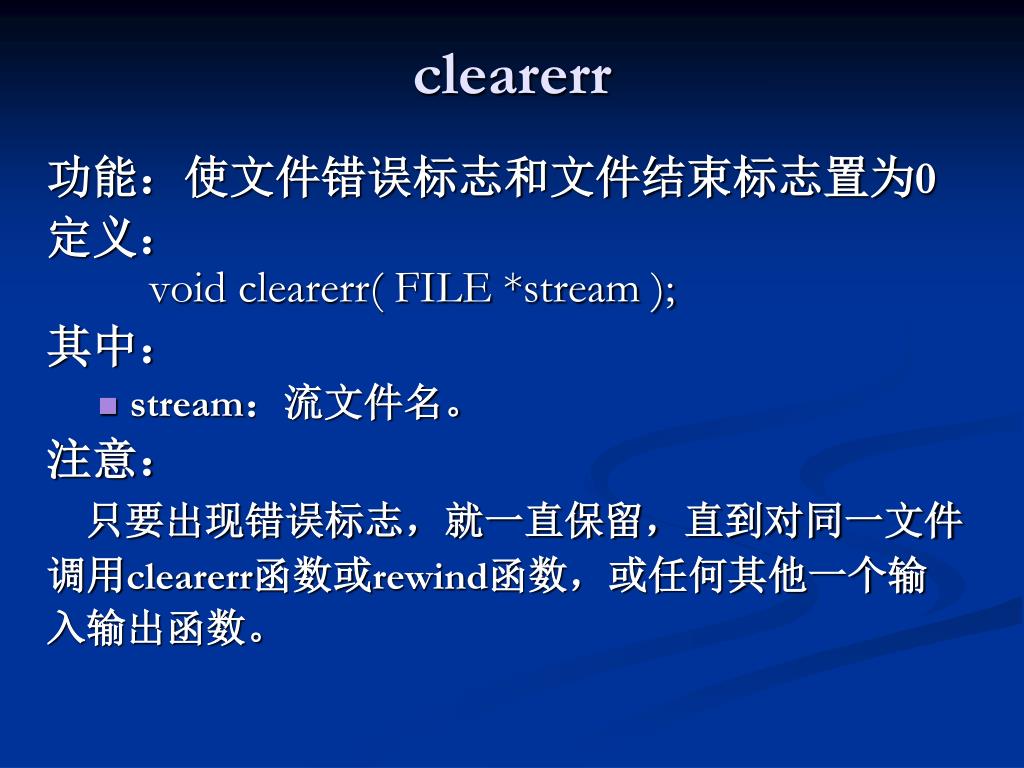 clearerr

功能：使文件错误标志和文件结束标志置为0

定义：

void clearerr( FILE *stream );

其中：

stream：流文件名。

注意：

只要出现错误标志，就一直保留，直到对同一文件调用clearerr函数或rewind函数，或任何其他一个输入输出函数。